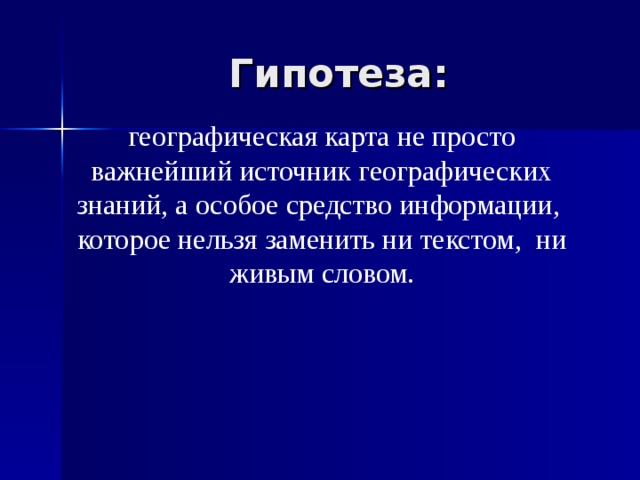 Гипотеза:

географическая карта не просто важнейший источник географических знаний, а особое средство информации, которое нельзя заменить ни текстом, ни живым словом.